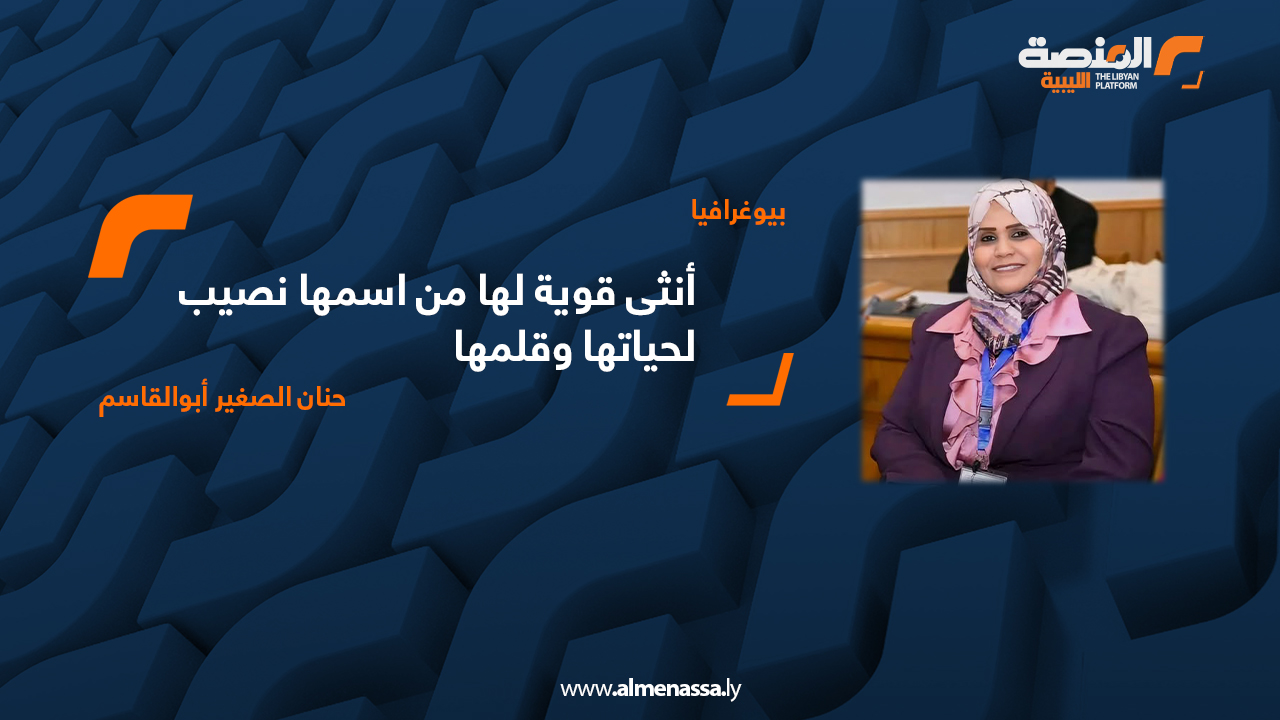 المنصة الليبية
THE LIBYAN PLATFORM

بيوغرافيا

أنثى قوية لها من اسمها نصيب لحياتها وقلمها

حنان الصغير أبوالقاسم

www.almenassa.ly